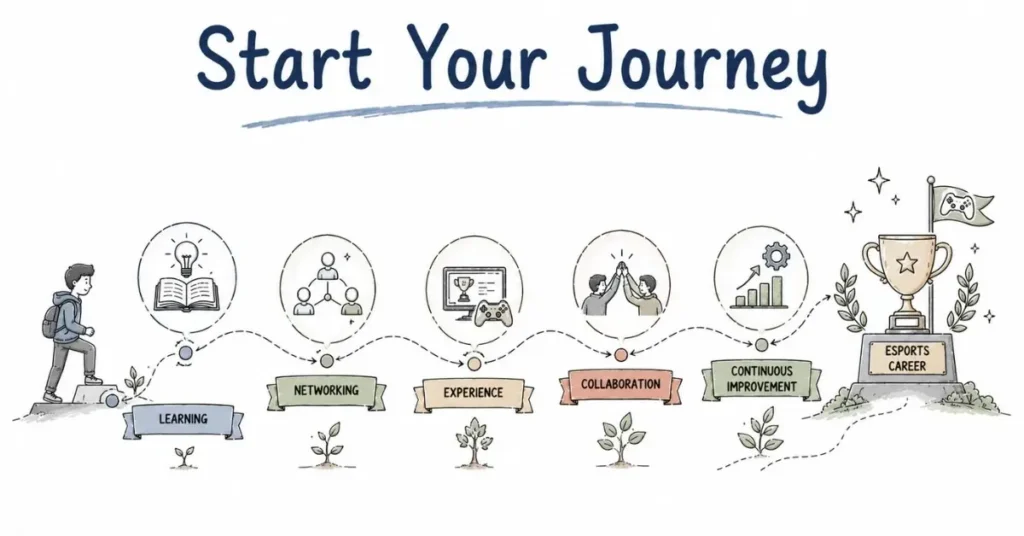 Start Your Journey

LEARNING

NETWORKING

EXPERIENCE

COLLABORATION

CONTINUOUS IMPROVEMENT

ESPORTS CAREER